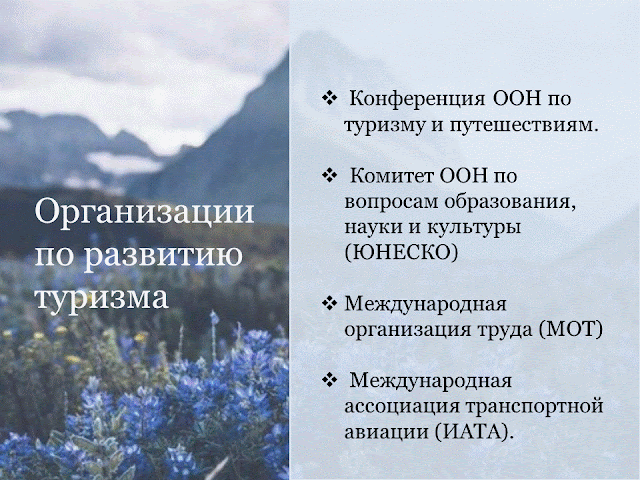 Организации по развитию туризма

❖ Конференция ООН по туризму и путешествиям.

❖ Комитет ООН по вопросам образования, науки и культуры (ЮНЕСКО)

❖ Международная организация труда (МОТ)

❖ Международная ассоциация транспортной авиации (ИАТА).